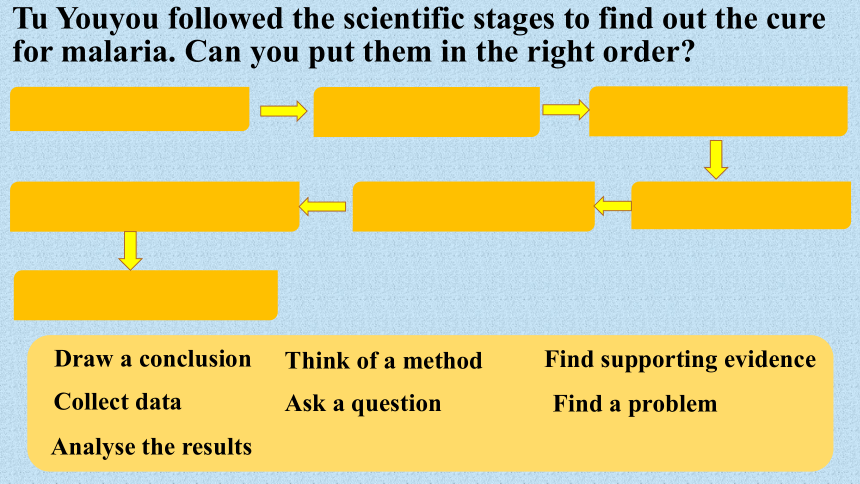 Tu Youyou followed the scientific stages to find out the cure for malaria. Can you put them in the right order?

Draw a conclusion
Think of a method
Find supporting evidence
Collect data
Ask a question
Find a problem
Analyse the results